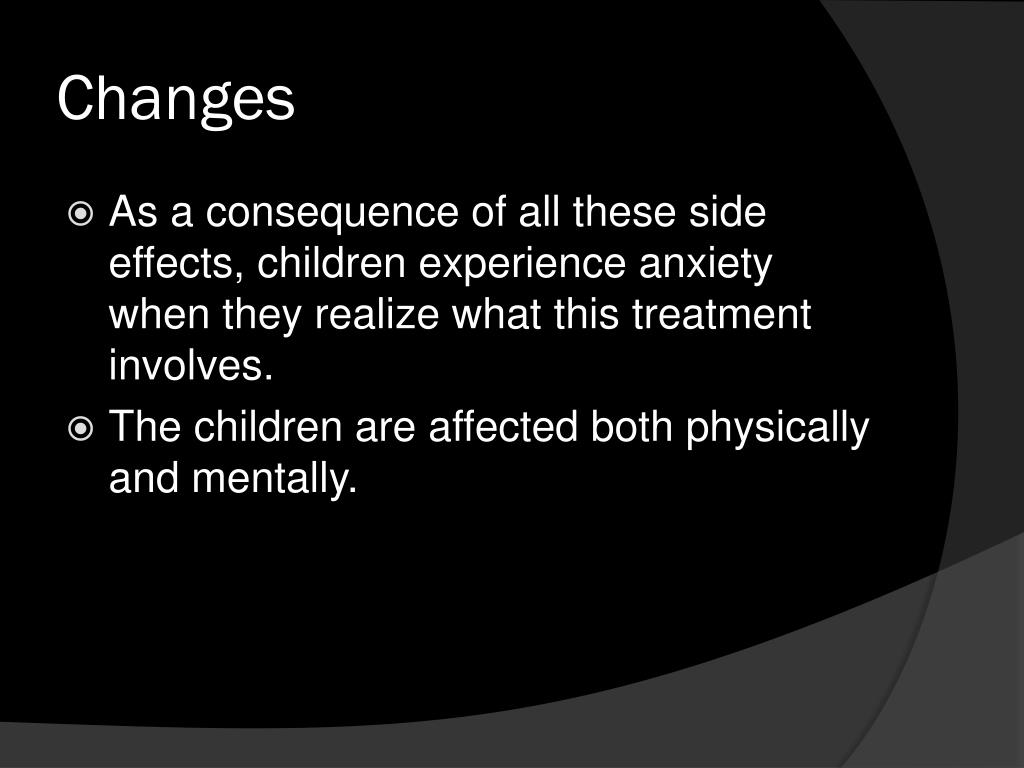 Changes

As a consequence of all these side effects, children experience anxiety when they realize what this treatment involves.

The children are affected both physically and mentally.